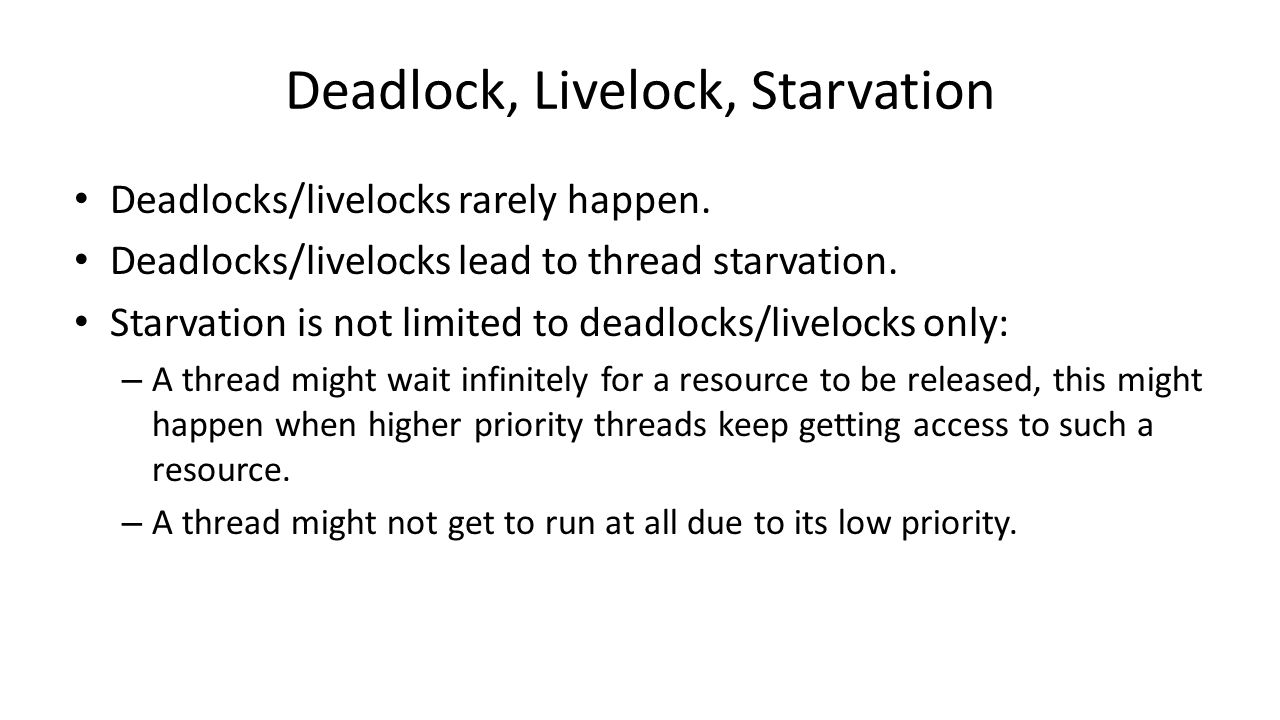 Deadlock, Livelock, Starvation

• Deadlocks/livelocks rarely happen.
• Deadlocks/livelocks lead to thread starvation.
• Starvation is not limited to deadlocks/livelocks only:
– A thread might wait infinitely for a resource to be released, this might happen when higher priority threads keep getting access to such a resource.
– A thread might not get to run at all due to its low priority.